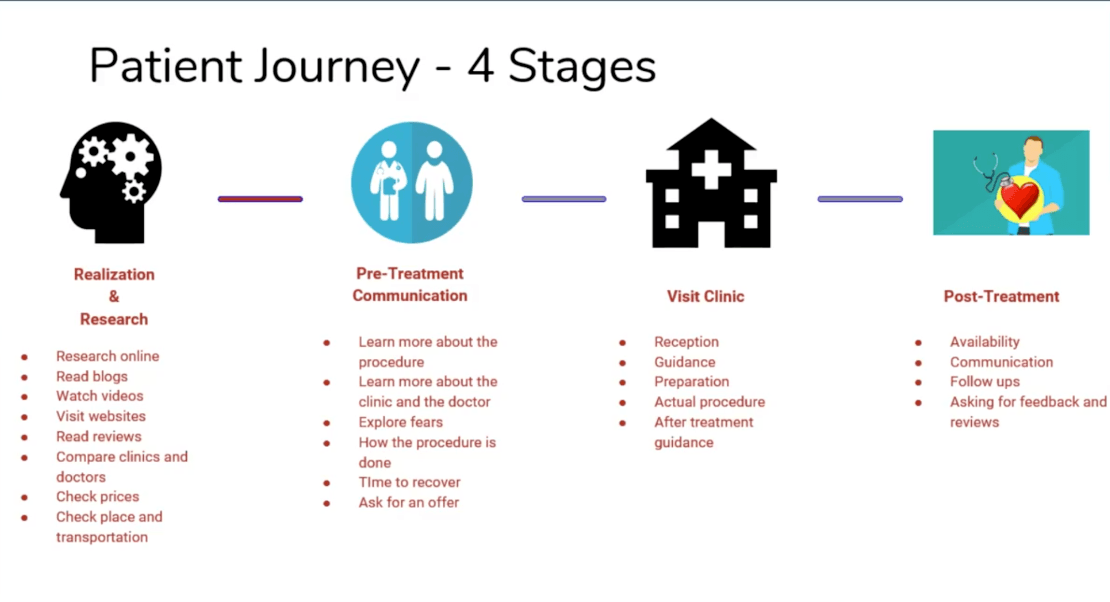 Patient Journey - 4 Stages

Realization
&
Research

- Research online
- Read blogs
- Watch videos
- Visit websites
- Read reviews
- Compare clinics and doctors
- Check prices
- Check place and transportation

Pre-Treatment
Communication

- Learn more about the procedure
- Learn more about the clinic and the doctor
- Explore fears
- How the procedure is done
- TIme to recover
- Ask for an offer

Visit Clinic

- Reception
- Guidance
- Preparation
- Actual procedure
- After treatment guidance

Post-Treatment

- Availability
- Communication
- Follow ups
- Asking for feedback and reviews